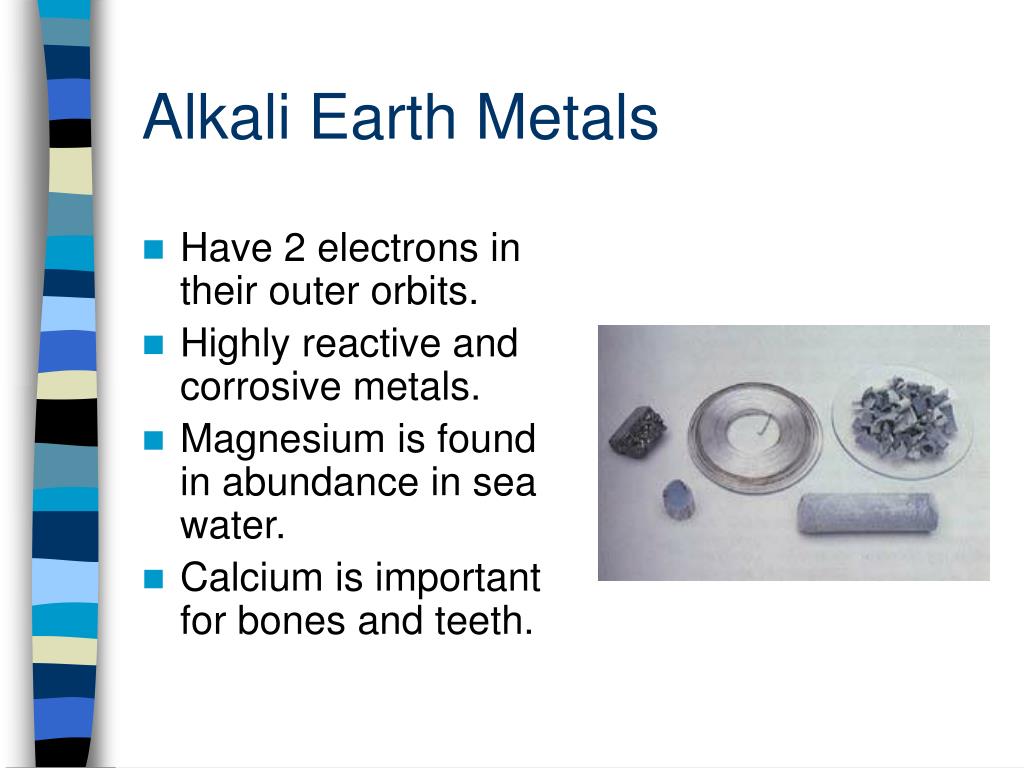 Alkali Earth Metals

- Have 2 electrons in their outer orbits.
- Highly reactive and corrosive metals.
- Magnesium is found in abundance in sea water.
- Calcium is important for bones and teeth.